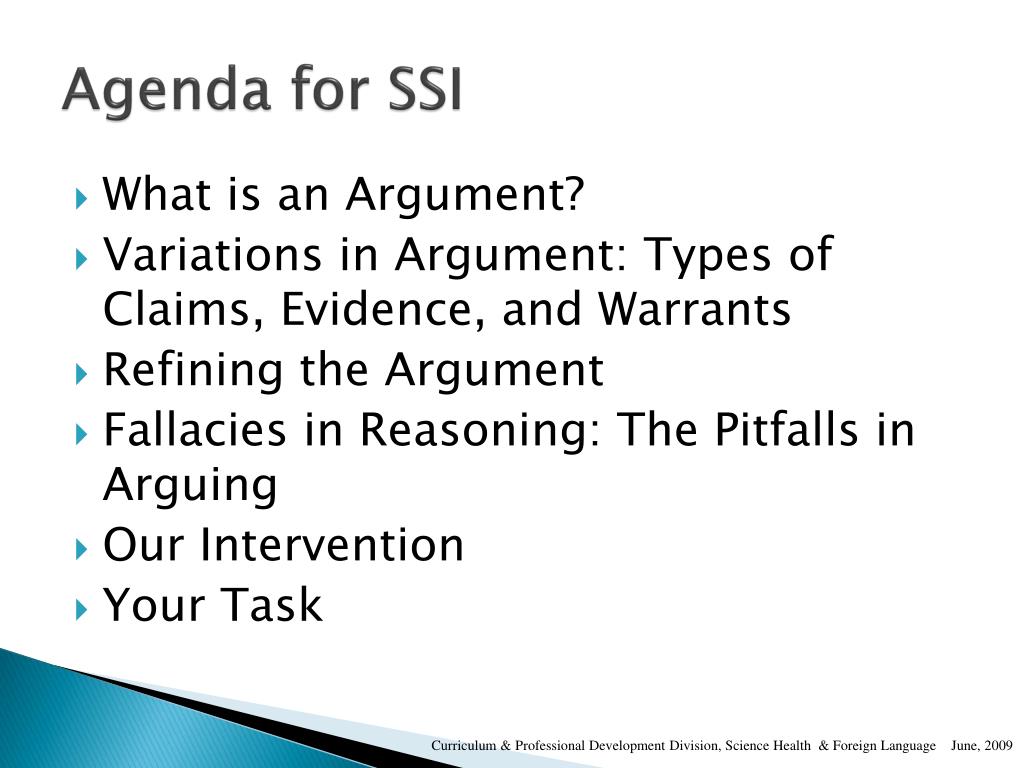 Agenda for SSI

What is an Argument?

Variations in Argument: Types of Claims, Evidence, and Warrants

Refining the Argument

Fallacies in Reasoning: The Pitfalls in Arguing

Our Intervention

Your Task

Curriculum & Professional Development Division, Science Health & Foreign Language June, 2009